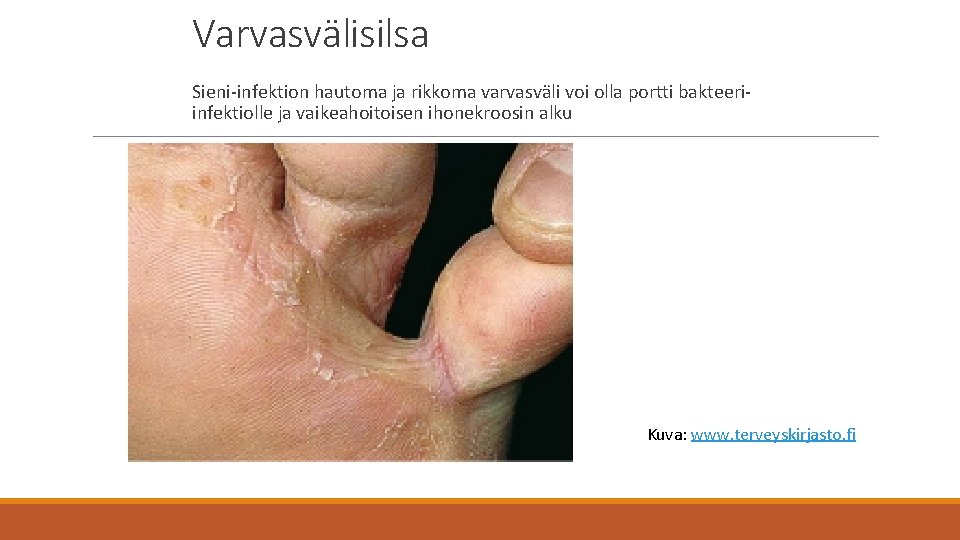 Varvasvälisilsa

Sieni-infektion hautoma ja rikkoma varvasväli voi olla portti bakteeri-infektiolle ja vaikeahoitoisen ihonekroosin alku

Kuva: www.terveyskirjasto.fi